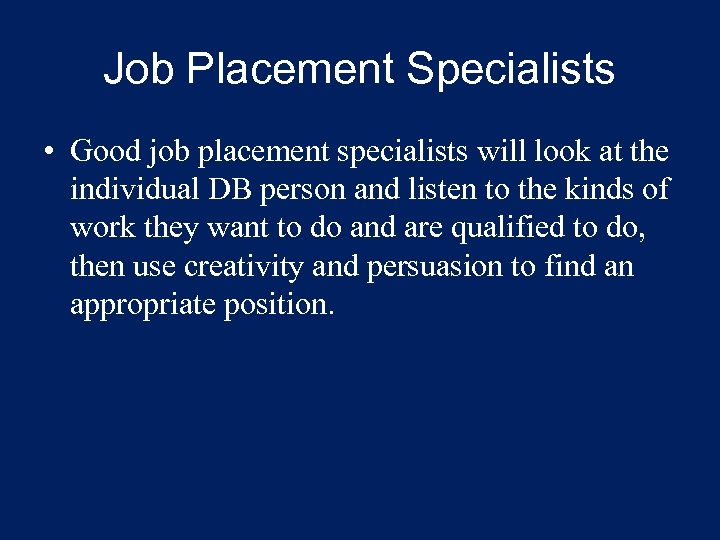 Job Placement Specialists

• Good job placement specialists will look at the individual DB person and listen to the kinds of work they want to do and are qualified to do, then use creativity and persuasion to find an appropriate position.